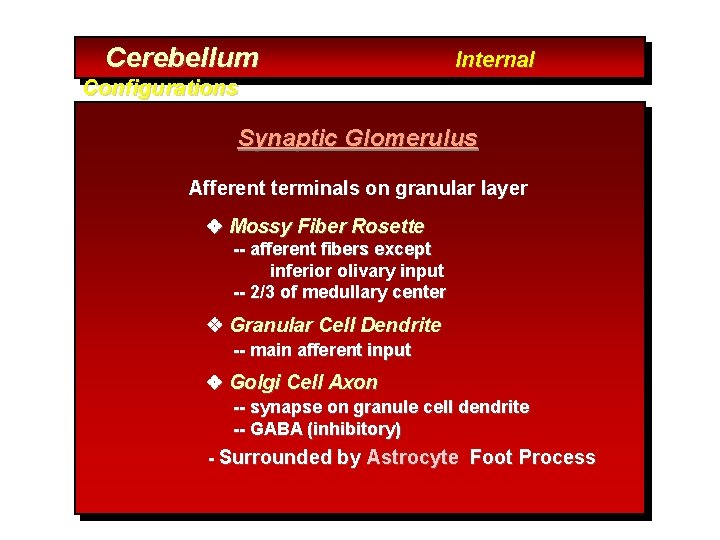 Cerebellum Internal Configurations

Synaptic Glomerulus

Afferent terminals on granular layer

❖ Mossy Fiber Rosette
-- afferent fibers except inferior olivary input
-- 2/3 of medullary center

❖ Granular Cell Dendrite
-- main afferent input

❖ Golgi Cell Axon
-- synapse on granule cell dendrite
-- GABA (inhibitory)

- Surrounded by Astrocyte Foot Process